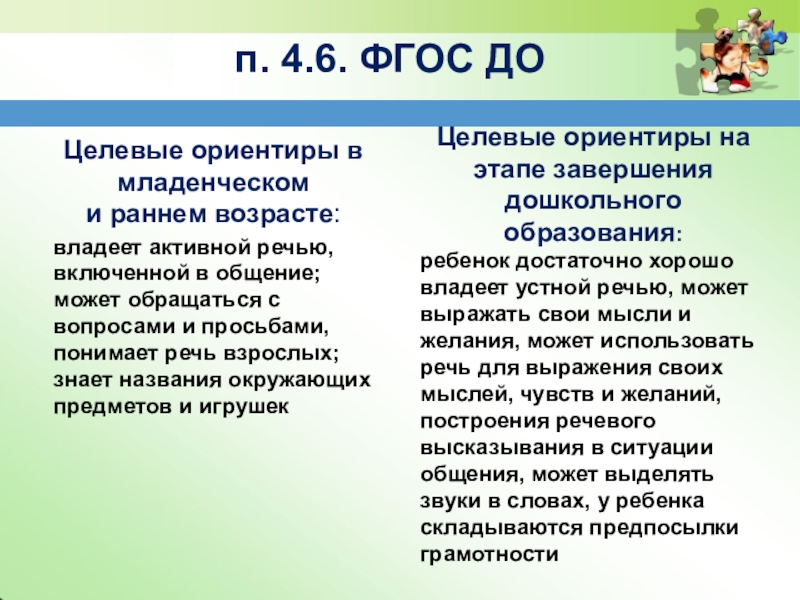 п. 4.6. ФГОС ДО

Целевые ориентиры в младенческом и раннем возрасте:

владеет активной речью, включенной в общение; может обращаться с вопросами и просьбами, понимает речь взрослых; знает названия окружающих предметов и игрушек

Целевые ориентиры на этапе завершения дошкольного образования:

ребенок достаточно хорошо владеет устной речью, может выражать свои мысли и желания, может использовать речь для выражения своих мыслей, чувств и желаний, построения речевого высказывания в ситуации общения, может выделять звуки в словах, у ребенка складываются предпосылки грамотности